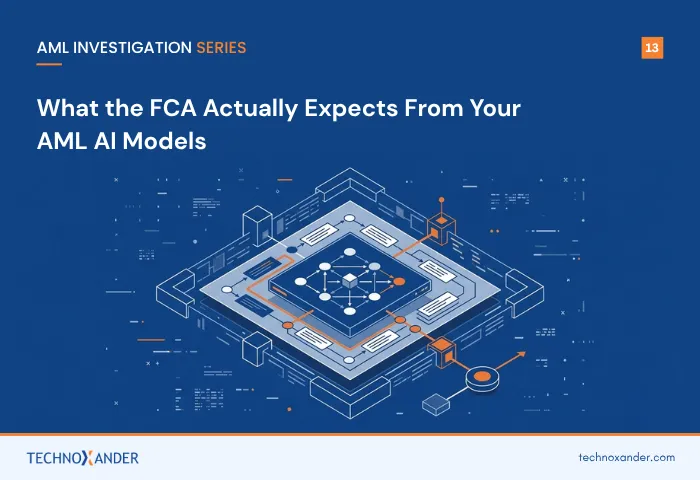 AML INVESTIGATION SERIES

13

What the FCA Actually Expects From Your AML AI Models

TECHNOXANDER

technoxander.com